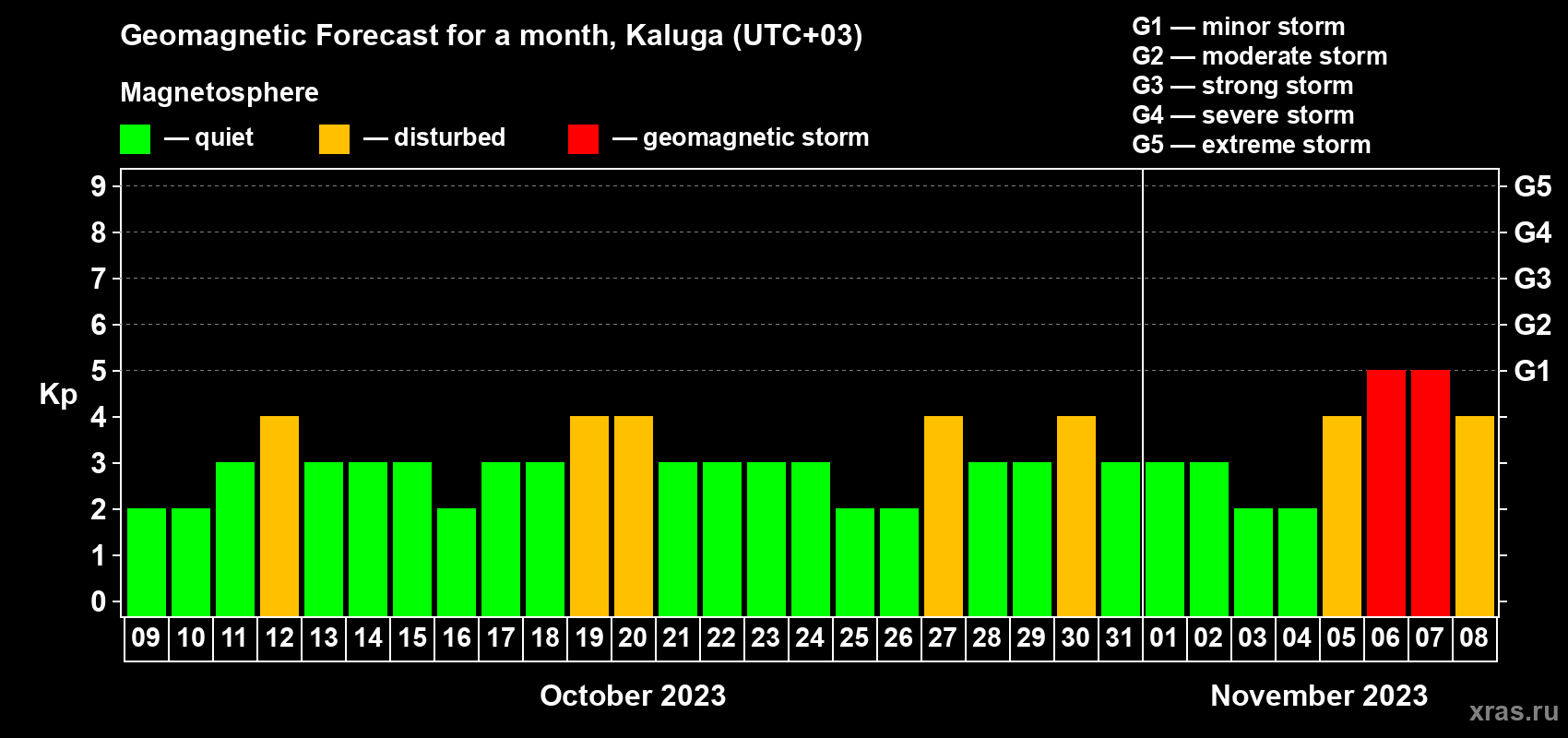 Geomagnetic Forecast for a month, Kaluga (UTC+03)

Magnetosphere

— quiet — disturbed — geomagnetic storm

G1 — minor storm
G2 — moderate storm
G3 — strong storm
G4 — severe storm
G5 — extreme storm

Kp

9 8 7 6 5 4 3 2 1 0

G5 G4 G3 G2 G1

09 10 11 12 13 14 15 16 17 18 19 20 21 22 23 24 25 26 27 28 29 30 31 01 02 03 04 05 06 07 08

October 2023

November 2023

xras.ru